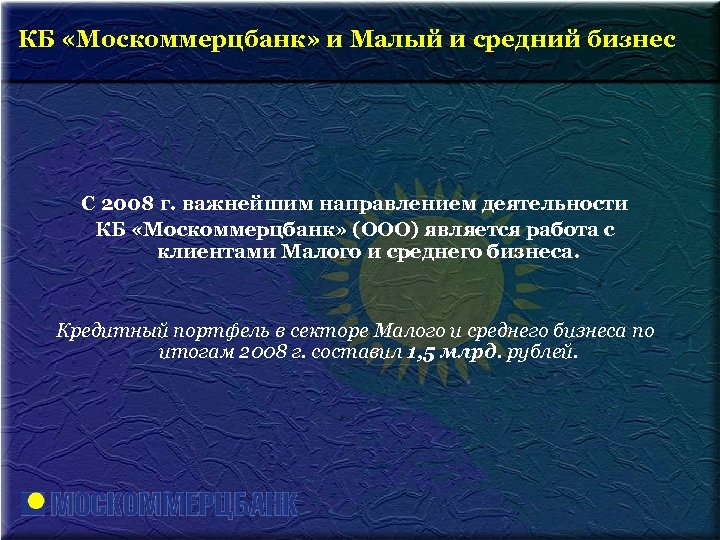 КБ «Москоммерцбанк» и Малый и средний бизнес

С 2008 г. важнейшим направлением деятельности КБ «Москоммерцбанк» (ООО) является работа с клиентами Малого и среднего бизнеса.

Кредитный портфель в секторе Малого и среднего бизнеса по итогам 2008 г. составил 1,5 млрд. рублей.

МОСКОММЕРЦБАНК